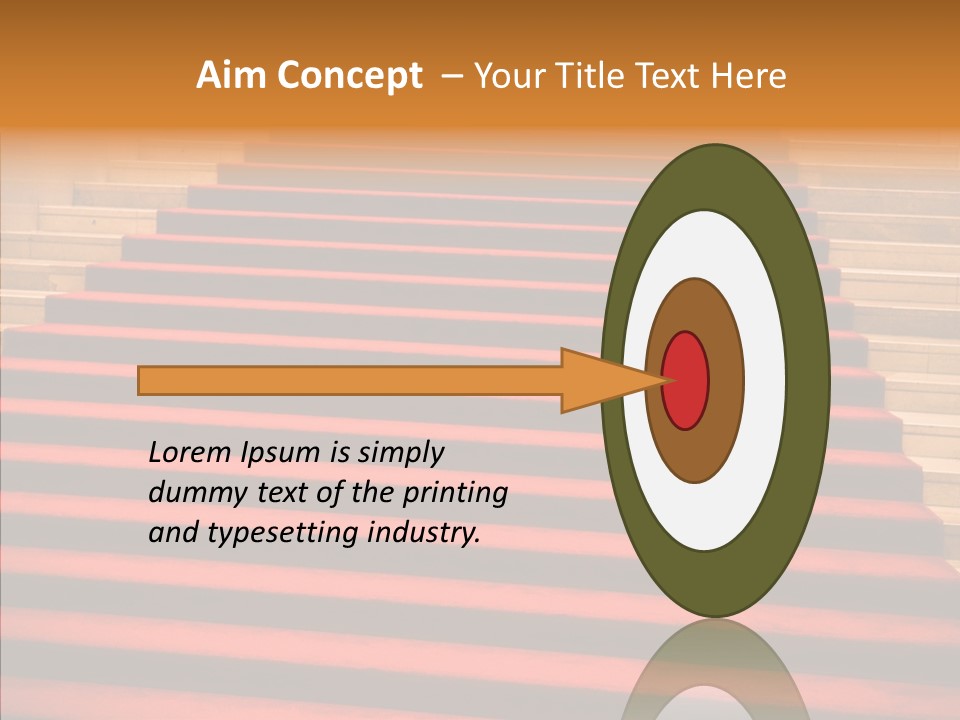 Aim Concept – Your Title Text Here

Lorem Ipsum is simply dummy text of the printing and typesetting industry.